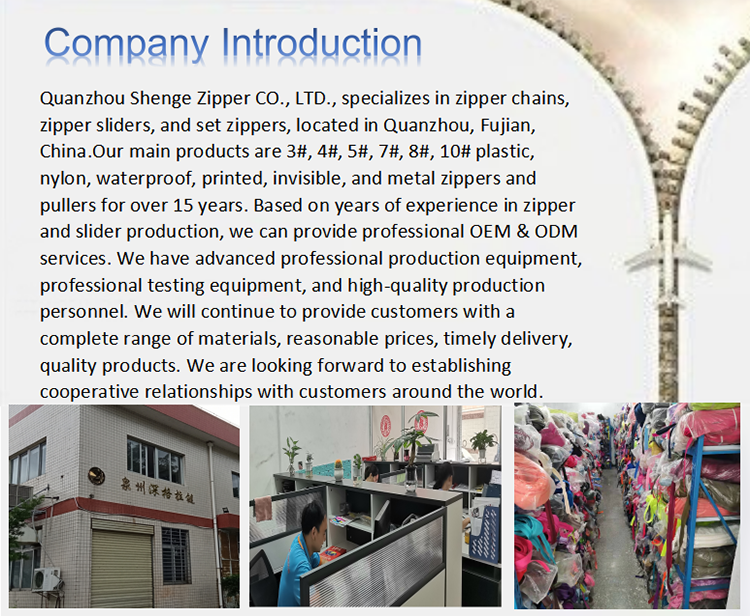 Company Introduction

Quanzhou Shenge Zipper CO., LTD., specializes in zipper chains, zipper sliders, and set zippers, located in Quanzhou, Fujian, China.Our main products are 3#, 4#, 5#, 7#, 8#, 10# plastic, nylon, waterproof, printed, invisible, and metal zippers and pullers for over 15 years. Based on years of experience in zipper and slider production, we can provide professional OEM & ODM services. We have advanced professional production equipment, professional testing equipment, and high-quality production personnel. We will continue to provide customers with a complete range of materials, reasonable prices, timely delivery, quality products. We are looking forward to establishing cooperative relationships with customers around the world.

泉州深格拉链